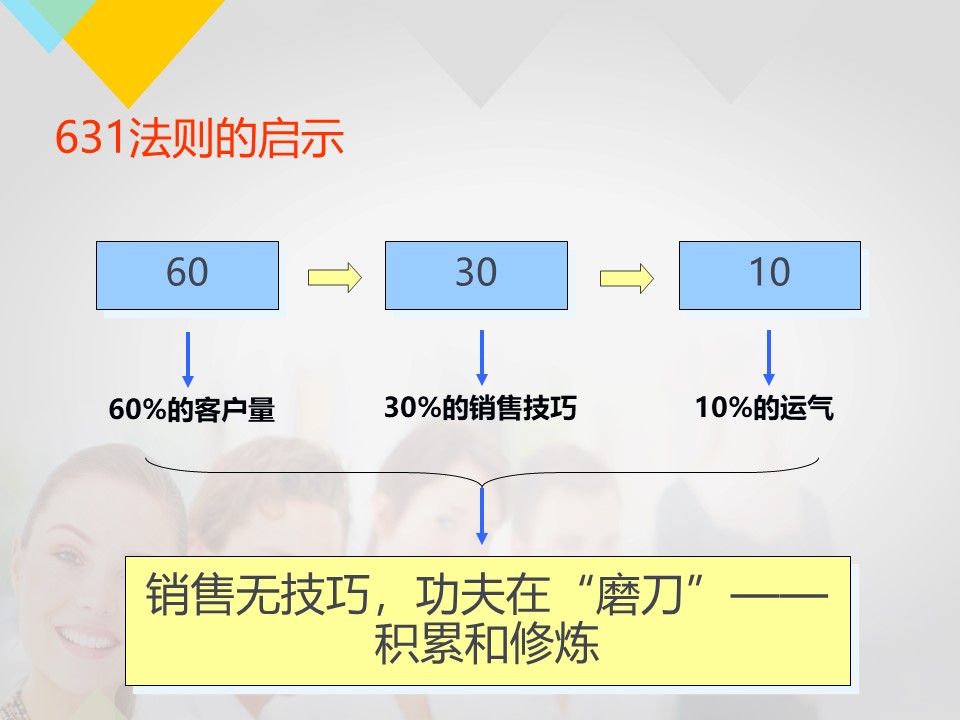 631法则的启示

60

30

10

60%的客户量

30%的销售技巧

10%的运气

销售无技巧，功夫在“磨刀”——积累和修炼